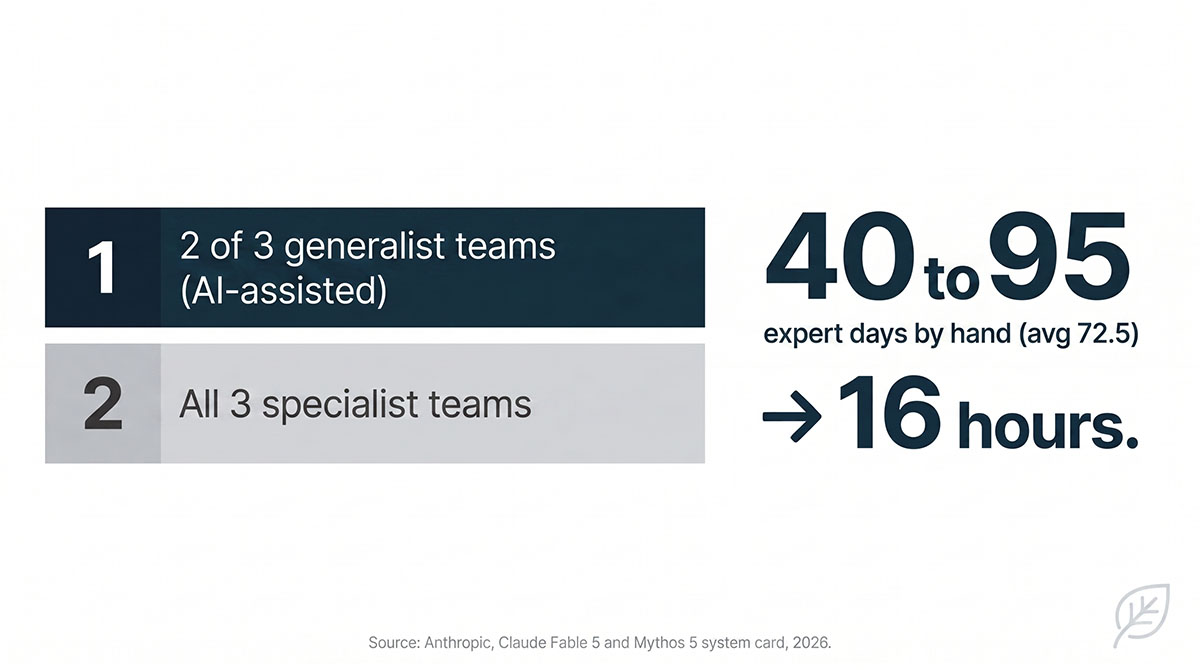 1 2 of 3 generalist teams (AI-assisted)

2 All 3 specialist teams

40 to 95
expert days by hand (avg 72.5)
→ 16 hours.

Source: Anthropic, Claude Fable 5 and Mythos 5 system card, 2026.